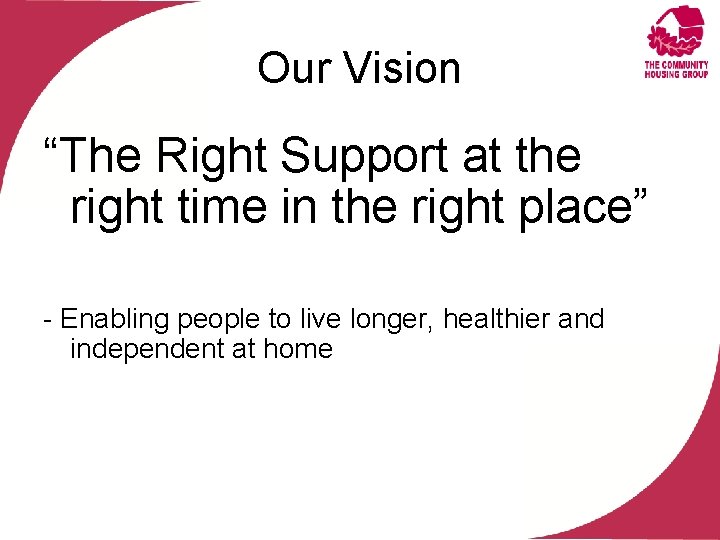 THE COMMUNITY HOUSING GROUP

Our Vision

“The Right Support at the right time in the right place”

- Enabling people to live longer, healthier and independent at home